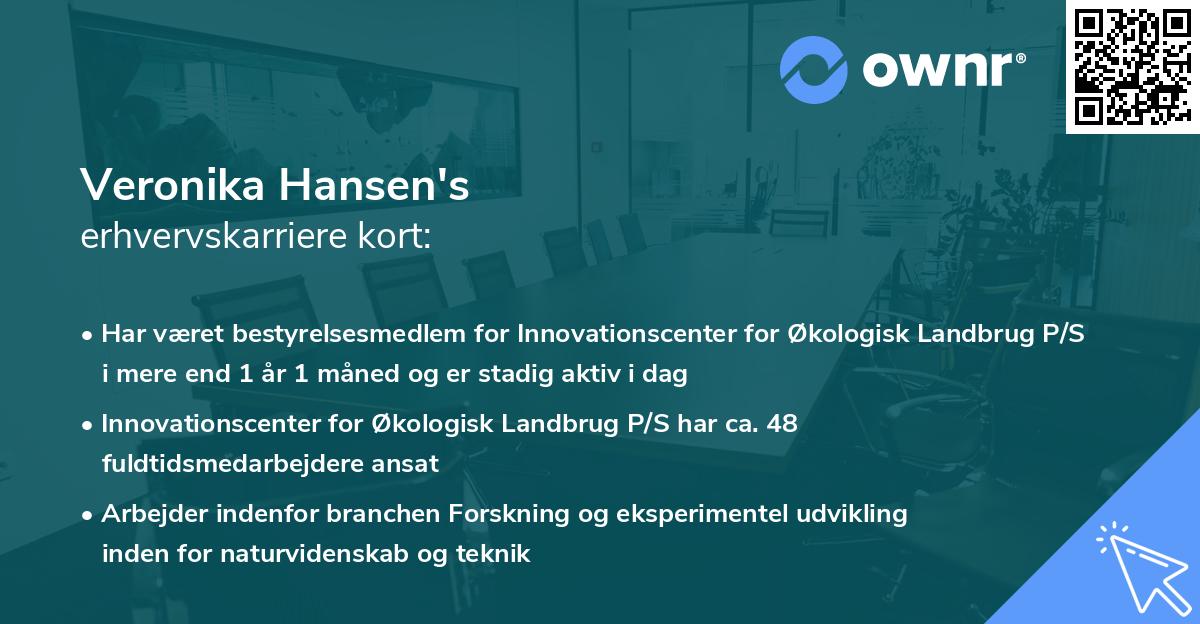 ownr®

Veronika Hansen's
erhvervskarriere kort:

• Har været bestyrelsesmedlem for Innovationscenter for Økologisk Landbrug P/S i mere end 1 år 1 måned og er stadig aktiv i dag

• Innovationscenter for Økologisk Landbrug P/S har ca. 48 fuldtidsmedarbejdere ansat

• Arbejder indenfor branchen Forskning og eksperimentel udvikling inden for naturvidenskab og teknik